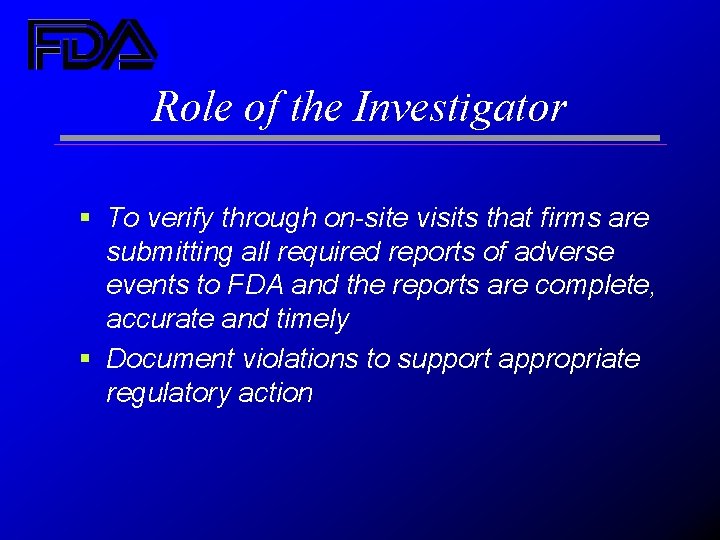 FDA

Role of the Investigator

▪ To verify through on-site visits that firms are submitting all required reports of adverse events to FDA and the reports are complete, accurate and timely

▪ Document violations to support appropriate regulatory action